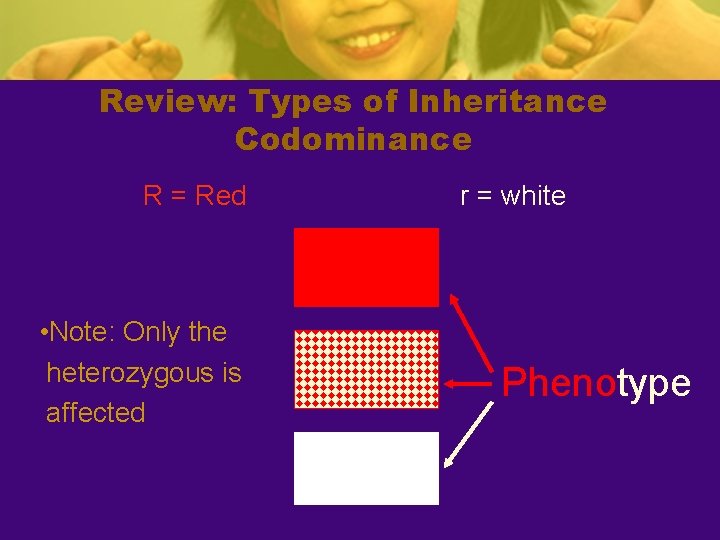 Review: Types of Inheritance
Codominance

R = Red

r = white

•Note: Only the heterozygous is affected

Phenotype